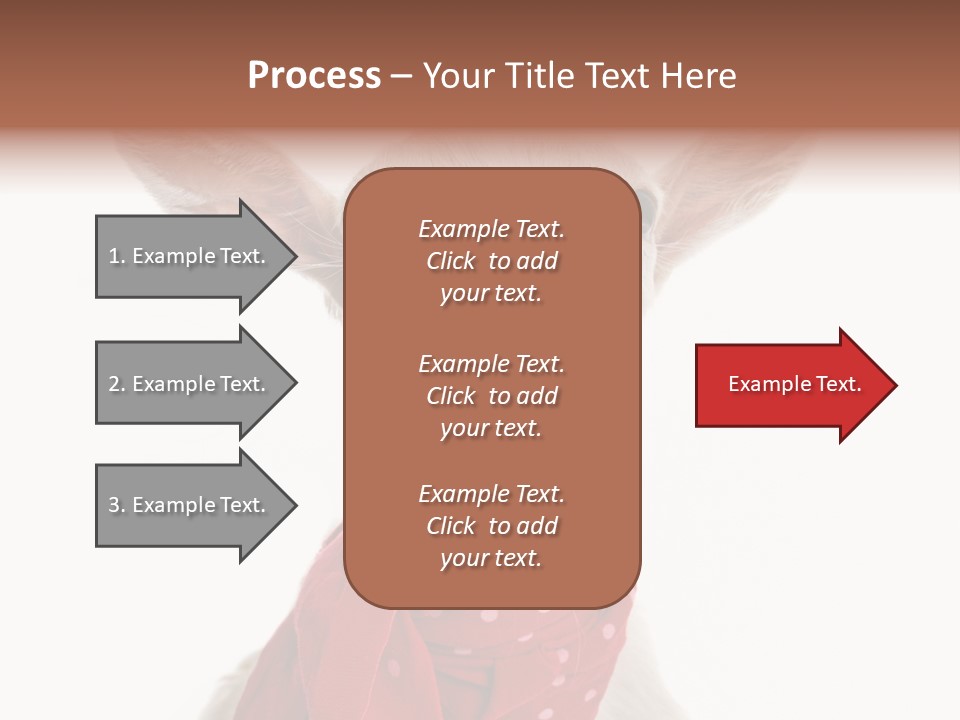 Process – Your Title Text Here

1. Example Text.

2. Example Text.

3. Example Text.

Example Text. Click to add your text.

Example Text. Click to add your text.

Example Text. Click to add your text.

Example Text.